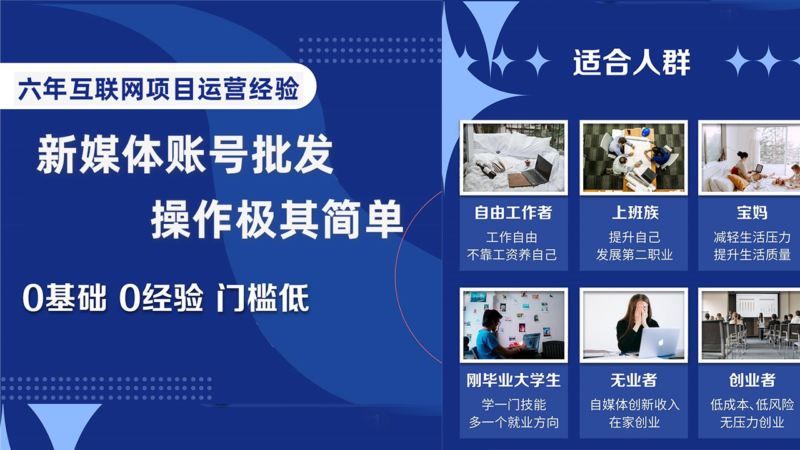 六年互联网项目运营经验

新媒体账号批发

操作极其简单

0基础 0经验 门槛低

适合人群

自由工作者
工作自由
不靠工资养自己

上班族
提升自己
发展第二职业

宝妈
减轻生活压力
提升生活质量

刚毕业大学生
学一门技能
多一个就业方向

无业者
自媒体创新收入
在家创业

创业者
低成本、低风险
无压力创业